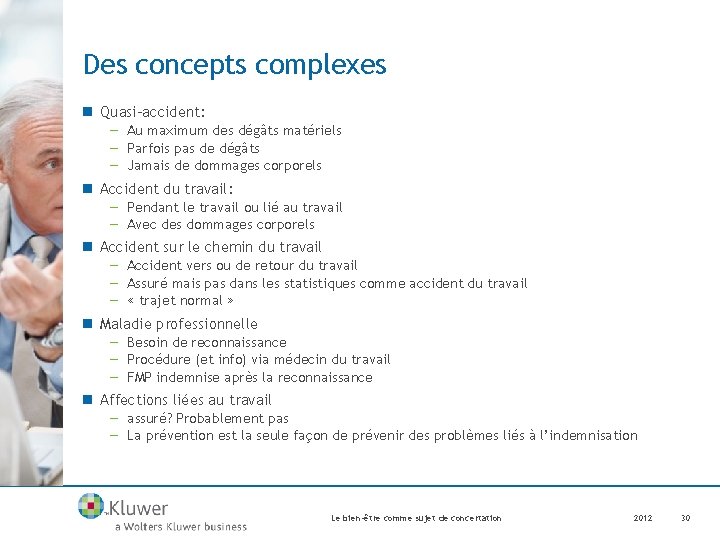 Des concepts complexes

Quasi-accident:
– Au maximum des dégâts matériels
– Parfois pas de dégâts
– Jamais de dommages corporels

Accident du travail:
– Pendant le travail ou lié au travail
– Avec des dommages corporels

Accident sur le chemin du travail
– Accident vers ou de retour du travail
– Assuré mais pas dans les statistiques comme accident du travail
– « trajet normal »

Maladie professionnelle
– Besoin de reconnaissance
– Procédure (et info) via médecin du travail
– FMP indemnise après la reconnaissance

Affections liées au travail
– assuré? Probablement pas
– La prévention est la seule façon de prévenir des problèmes liés à l'indemnisation

Kluwer
a Wolters Kluwer business

Le bien-être comme sujet de concertation

2012

30